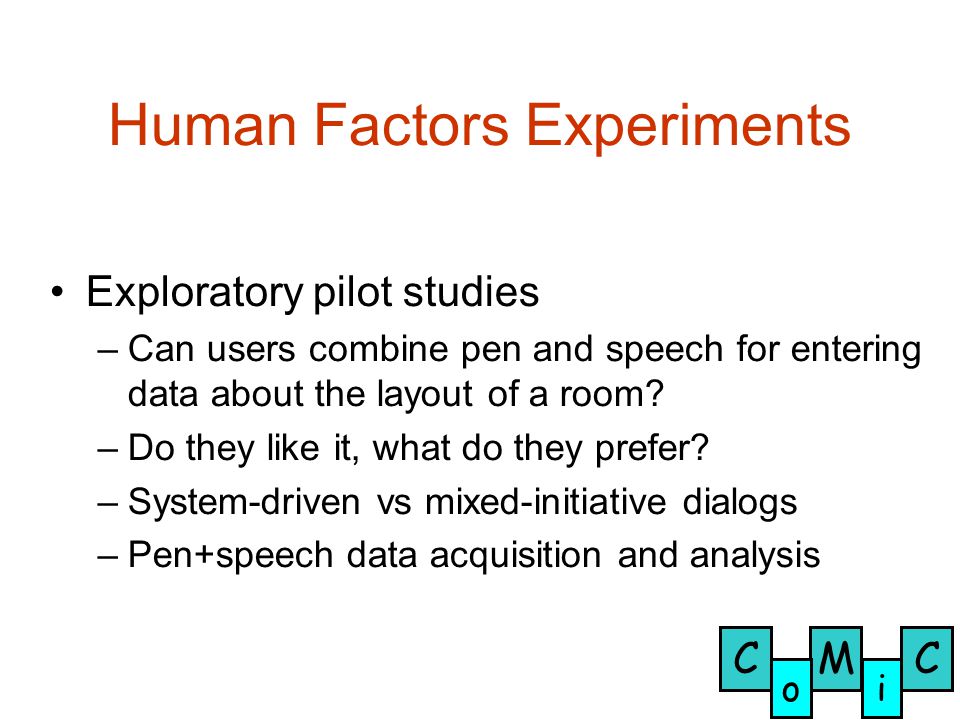 Human Factors Experiments

• Exploratory pilot studies
– Can users combine pen and speech for entering data about the layout of a room?
– Do they like it, what do they prefer?
– System-driven vs mixed-initiative dialogs
– Pen+speech data acquisition and analysis

C o M i C